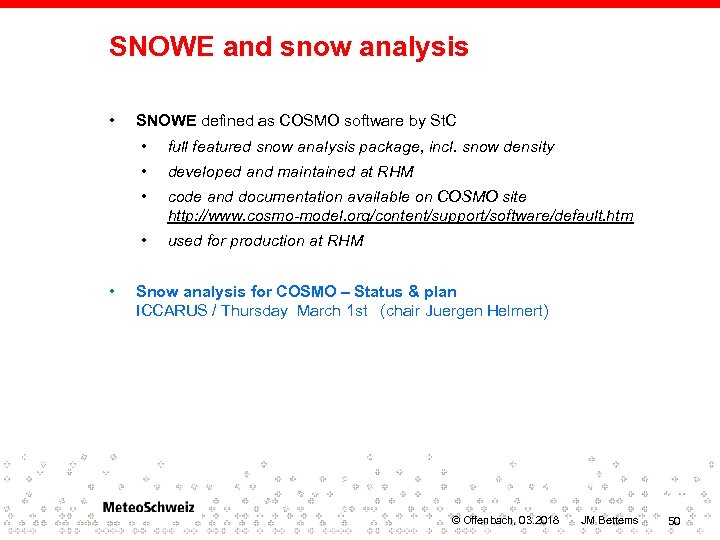 SNOWE and snow analysis

• SNOWE defined as COSMO software by StC
  • full featured snow analysis package, incl. snow density
  • developed and maintained at RHM
  • code and documentation available on COSMO site http://www.cosmo-model.org/content/support/software/default.htm
  • used for production at RHM

• Snow analysis for COSMO – Status & plan
ICCARUS / Thursday March 1st (chair Juergen Helmert)

MeteoSchweiz

© Offenbach, 03.2018 JM Bettems 50